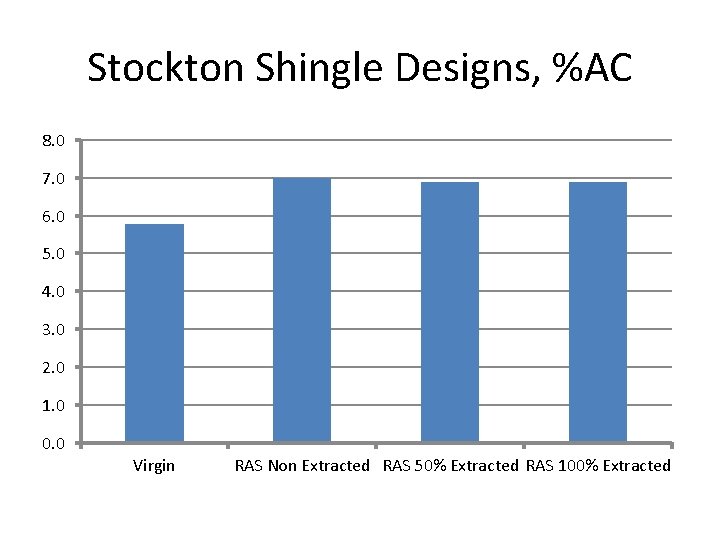 Stockton Shingle Designs, %AC

8.0
7.0
6.0
5.0
4.0
3.0
2.0
1.0
0.0

Virgin
RAS Non Extracted
RAS 50% Extracted
RAS 100% Extracted